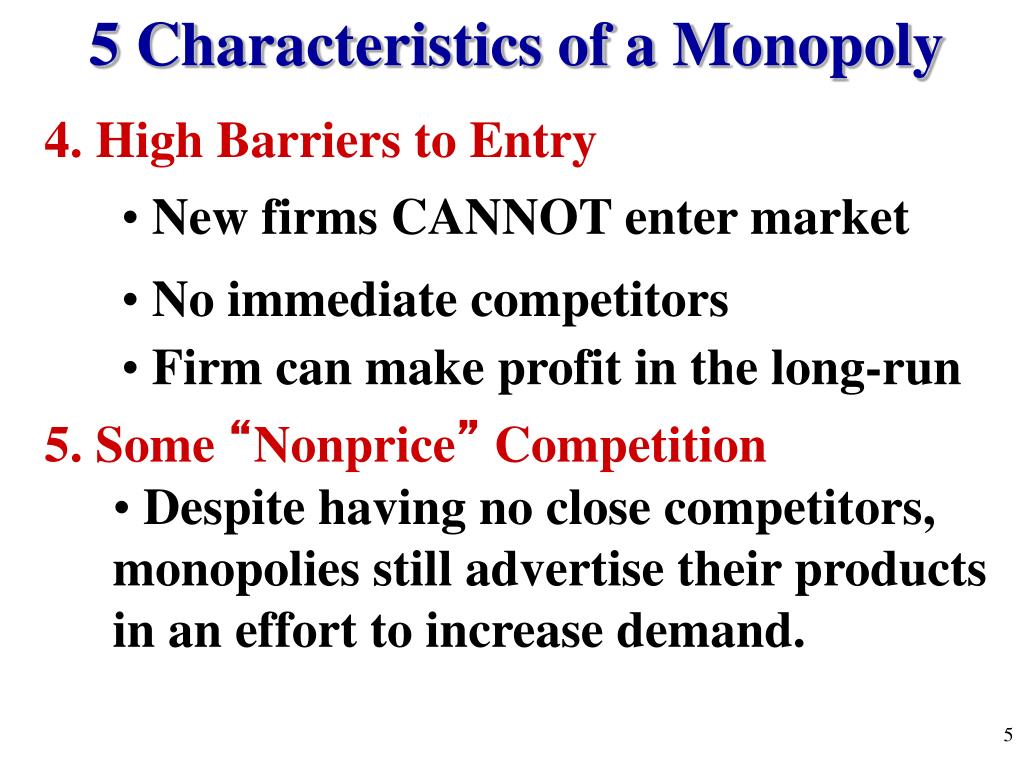 5 Characteristics of a Monopoly

4. High Barriers to Entry

• New firms CANNOT enter market

• No immediate competitors

• Firm can make profit in the long-run

5. Some “Nonprice” Competition

• Despite having no close competitors, monopolies still advertise their products in an effort to increase demand.

5